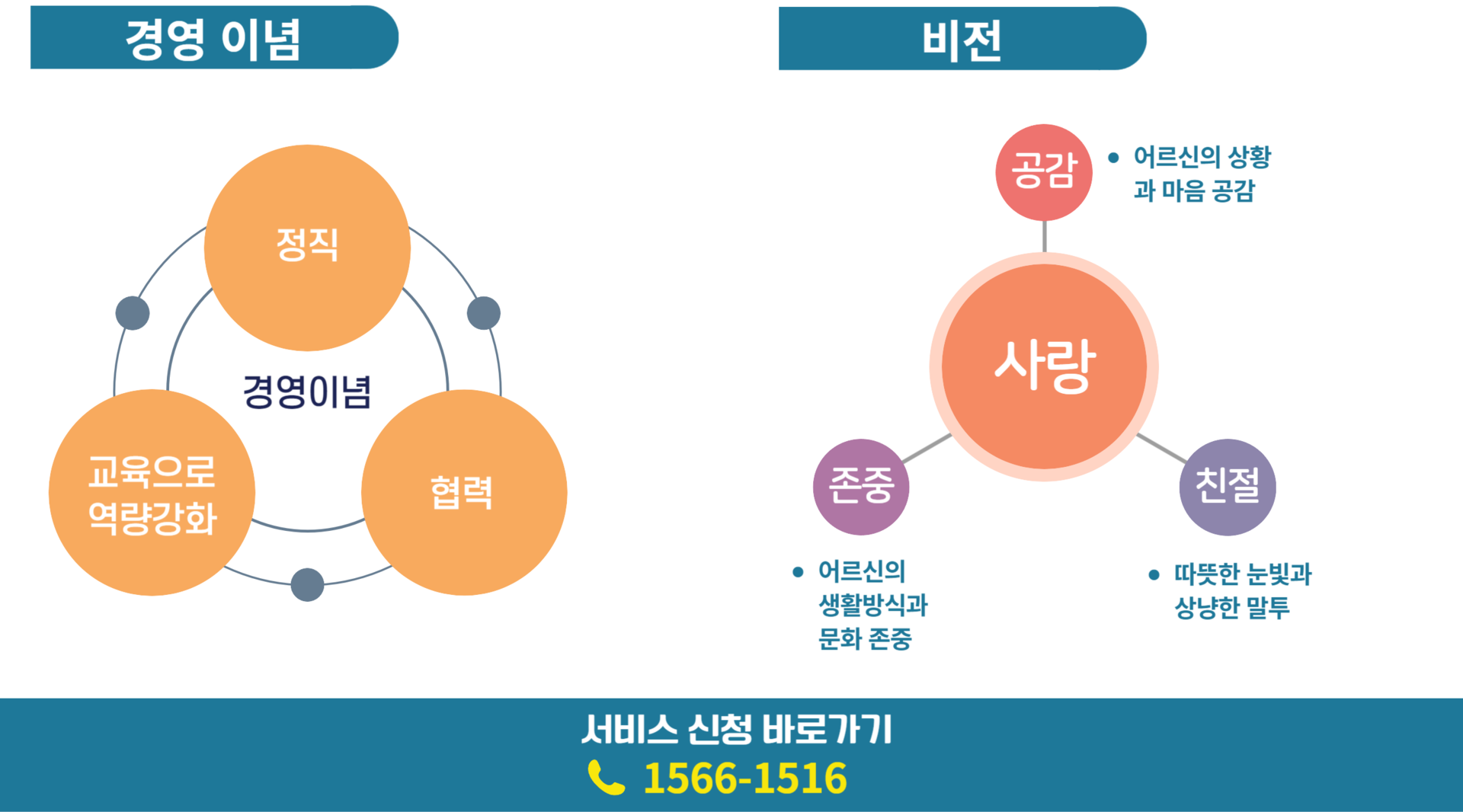 경영 이념

정직

경영이념

교육으로 역량강화

협력

비전

공감

• 어르신의 상황과 마음 공감

사랑

존중

친절

• 어르신의 생활방식과 문화 존중

• 따뜻한 눈빛과 상냥한 말투

서비스 신청 바로가기
1566-1516